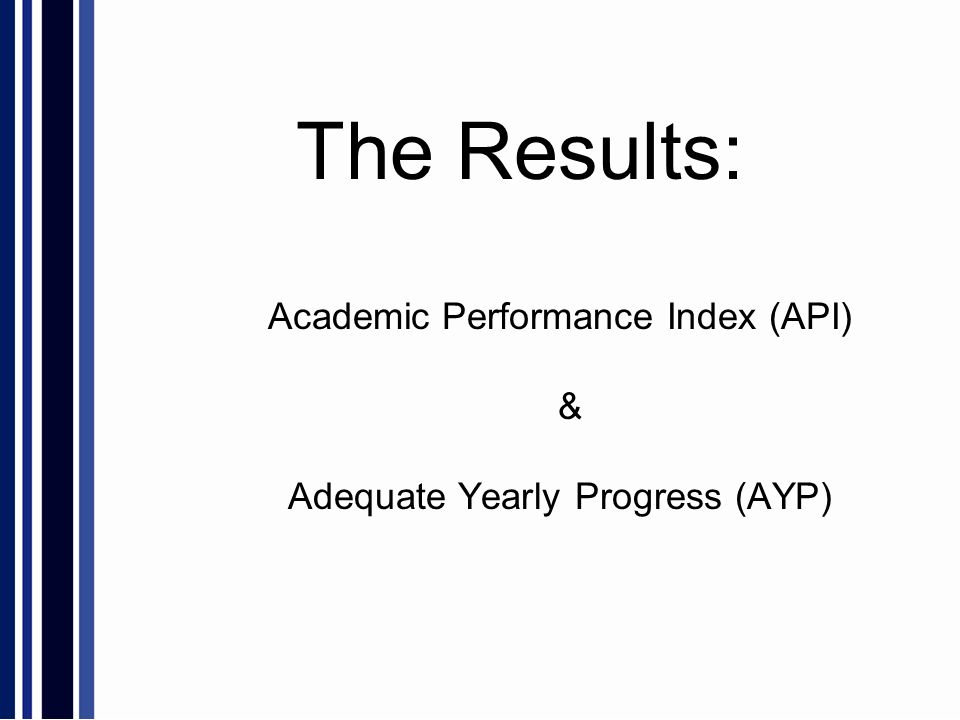 The Results:

Academic Performance Index (API)

&

Adequate Yearly Progress (AYP)